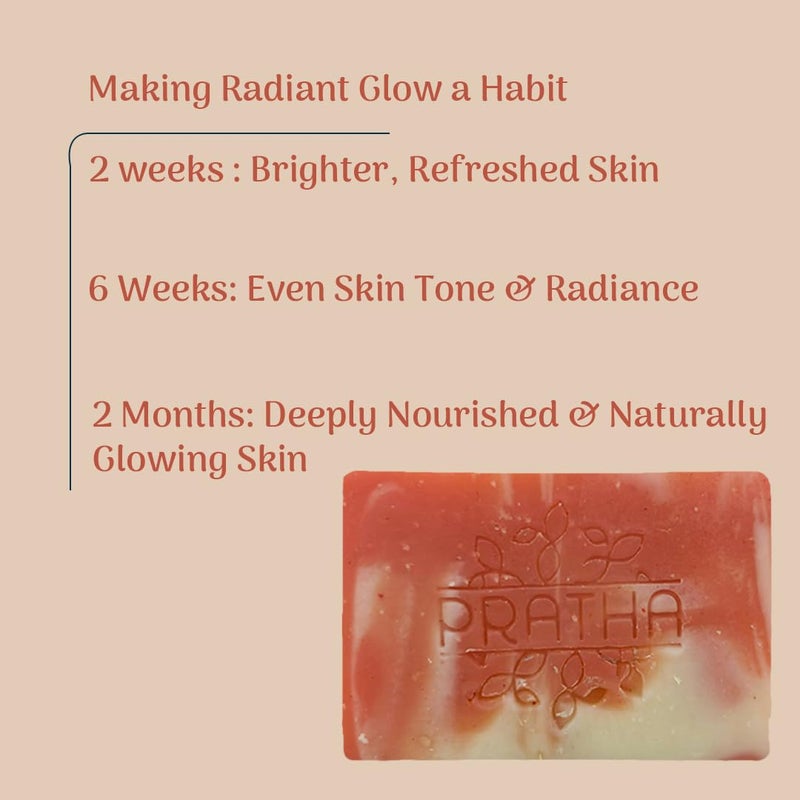 Making Radiant Glow a Habit

2 weeks : Brighter, Refreshed Skin

6 Weeks: Even Skin Tone & Radiance

2 Months: Deeply Nourished & Naturally Glowing Skin

PRATHA